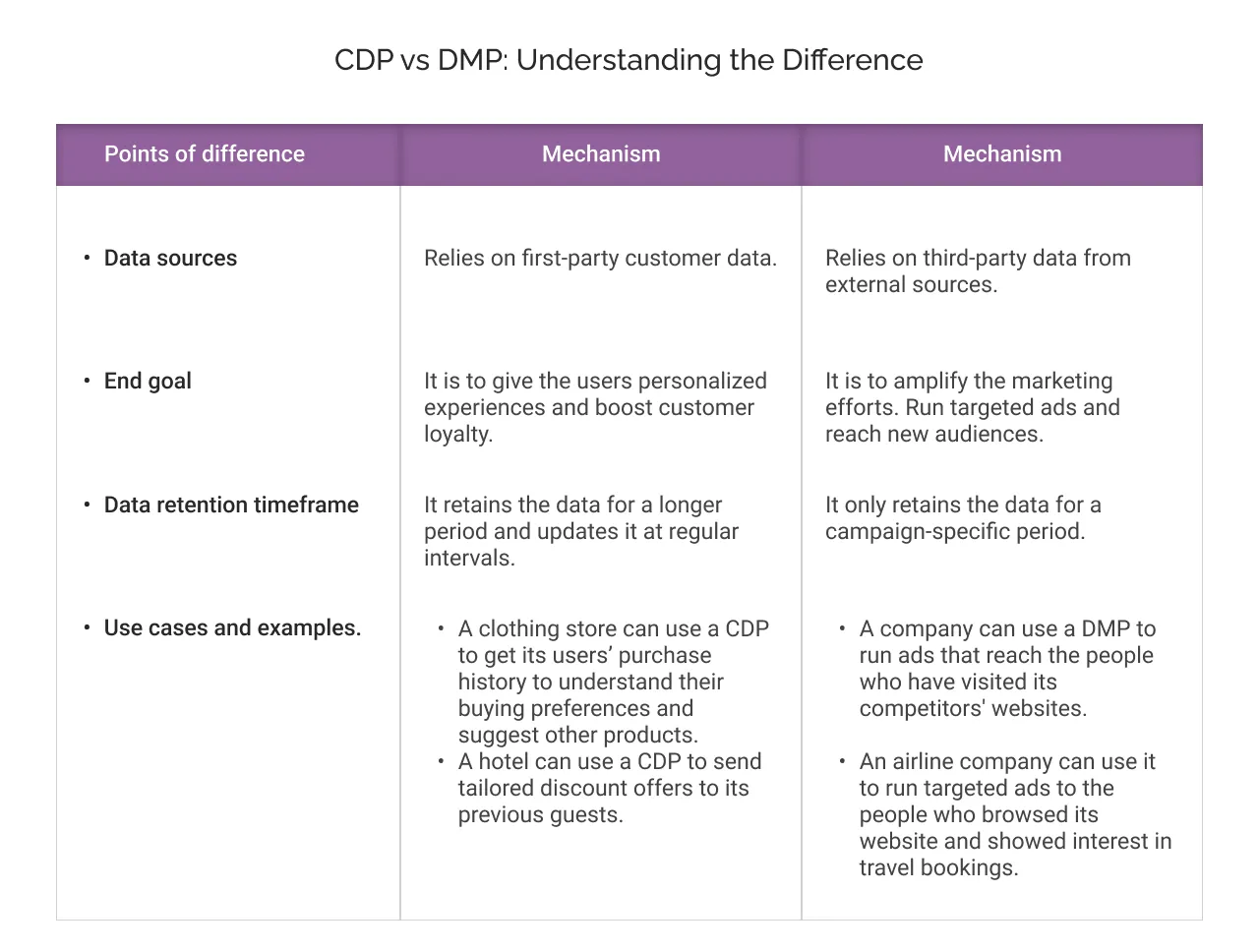 CDP vs DMP: Understanding the Difference

| Points of difference | Mechanism | Mechanism |
|---|---|---|
| • Data sources | Relies on first-party customer data. | Relies on third-party data from external sources. |
| • End goal | It is to give the users personalized experiences and boost customer loyalty. | It is to amplify the marketing efforts. Run targeted ads and reach new audiences. |
| • Data retention timeframe | It retains the data for a longer period and updates it at regular intervals. | It only retains the data for a campaign-specific period. |
| • Use cases and examples. | • A clothing store can use a CDP to get its users' purchase history to understand their buying preferences and suggest other products. • A hotel can use a CDP to send tailored discount offers to its previous guests. | • A company can use a DMP to run ads that reach the people who have visited its competitors' websites. • An airline company can use it to run targeted ads to the people who browsed its website and showed interest in travel bookings. |